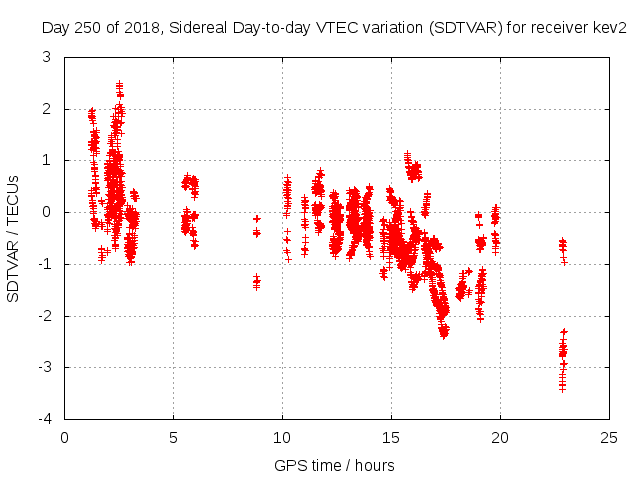 Day 250 of 2018, Sidereal Day-to-day VTEC variation (SDTVAR) for receiver kev2

SDTVAR / TECUs

3
2
1
0
-1
-2
-3
-4

0
5
10
15
20
25

GPS time / hours